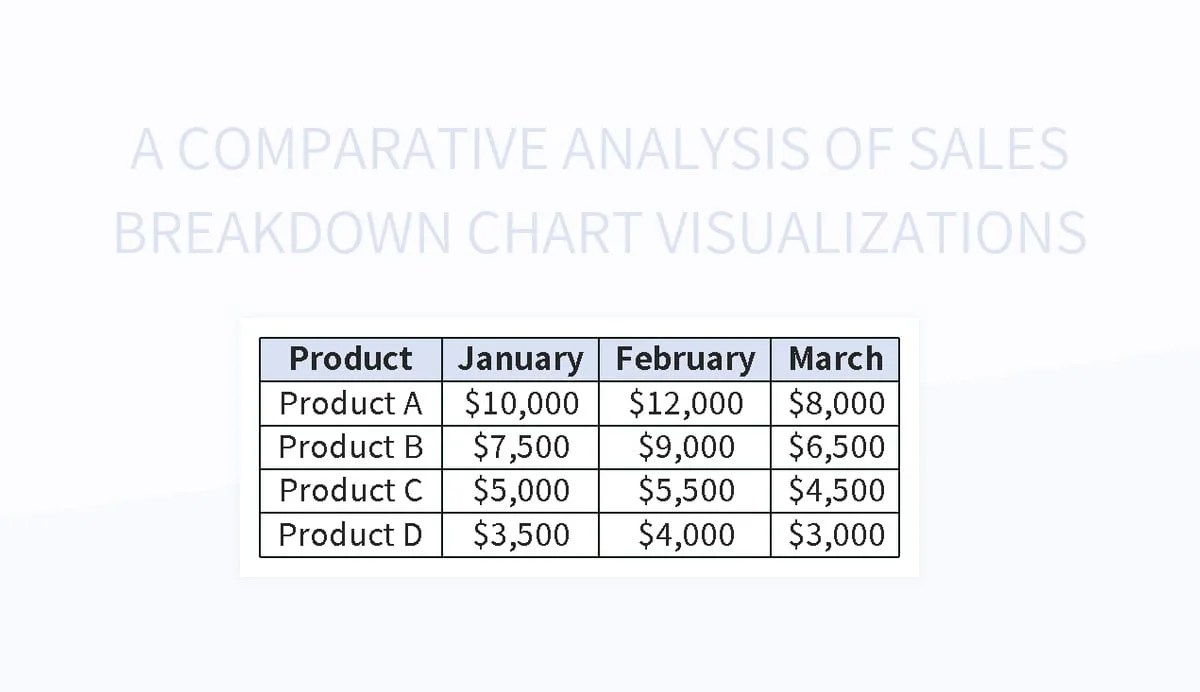 A COMPARATIVE ANALYSIS OF SALES BREAKDOWN CHART VISUALIZATIONS

| Product | January | February | March |
|---|---|---|---|
| Product A | \$10,000 | \$12,000 | \$8,000 |
| Product B | \$7,500 | \$9,000 | \$6,500 |
| Product C | \$5,000 | \$5,500 | \$4,500 |
| Product D | \$3,500 | \$4,000 | \$3,000 |